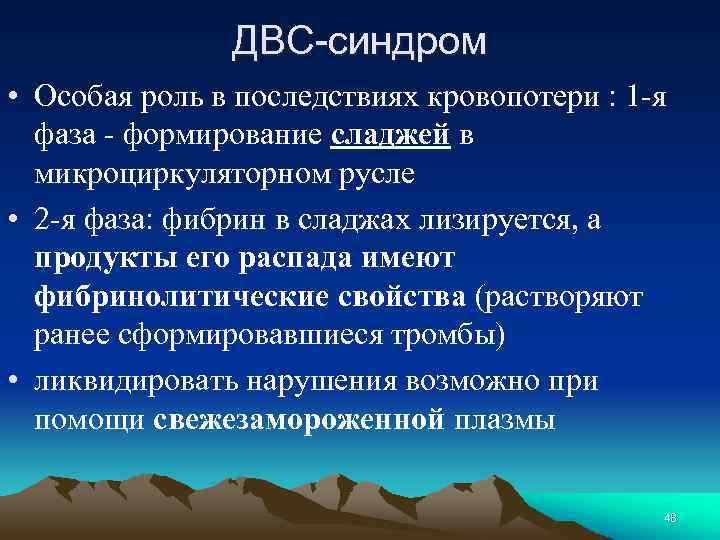 ДВС-синдром

• Особая роль в последствиях кровопотери : 1-я фаза - формирование сладжей в микроциркуляторном русле

• 2-я фаза: фибрин в сладжах лизируется, а продукты его распада имеют фибринолитические свойства (растворяют ранее сформировавшиеся тромбы)

• ликвидировать нарушения возможно при помощи свежезамороженной плазмы

46